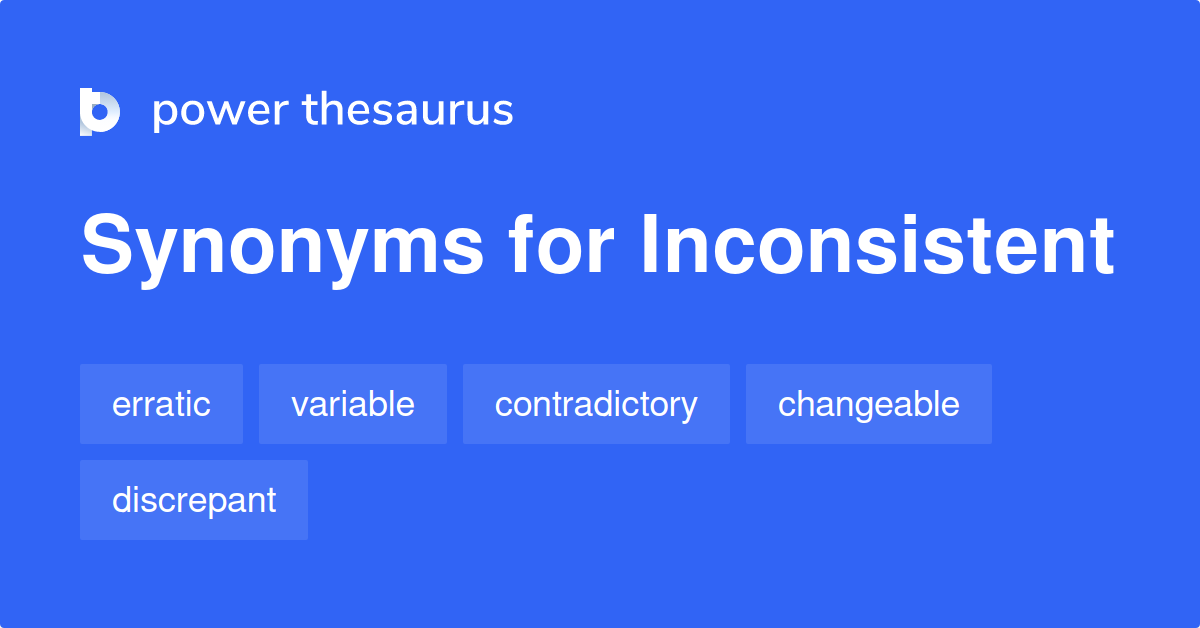 power thesaurus

Synonyms for Inconsistent

erratic variable contradictory changeable discrepant